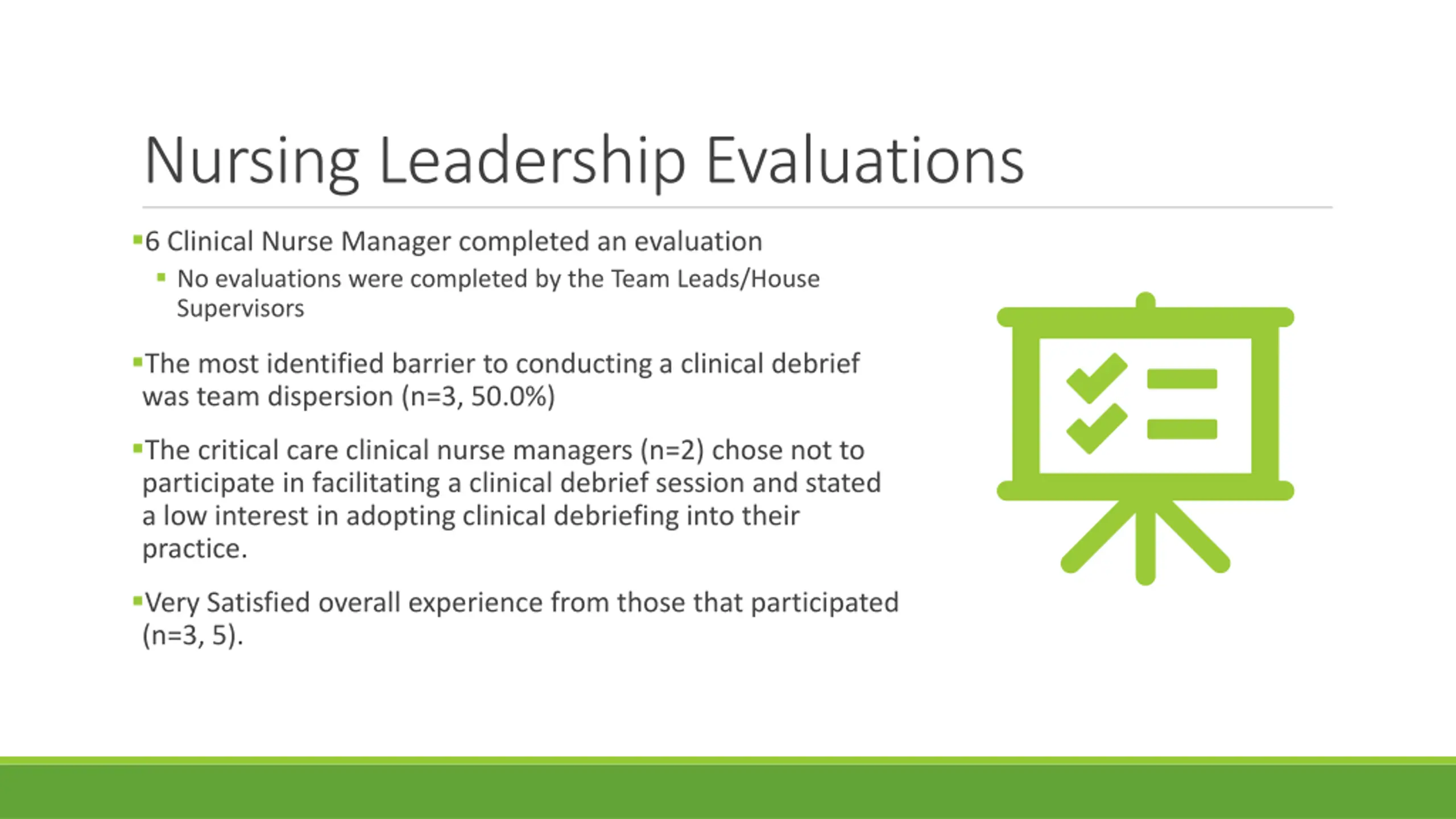 Nursing Leadership Evaluations

▪6 Clinical Nurse Manager completed an evaluation

▪ No evaluations were completed by the Team Leads/House Supervisors

▪The most identified barrier to conducting a clinical debrief was team dispersion (n=3, 50.0%)

▪The critical care clinical nurse managers (n=2) chose not to participate in facilitating a clinical debrief session and stated a low interest in adopting clinical debriefing into their practice.

▪Very Satisfied overall experience from those that participated (n=3, 5).